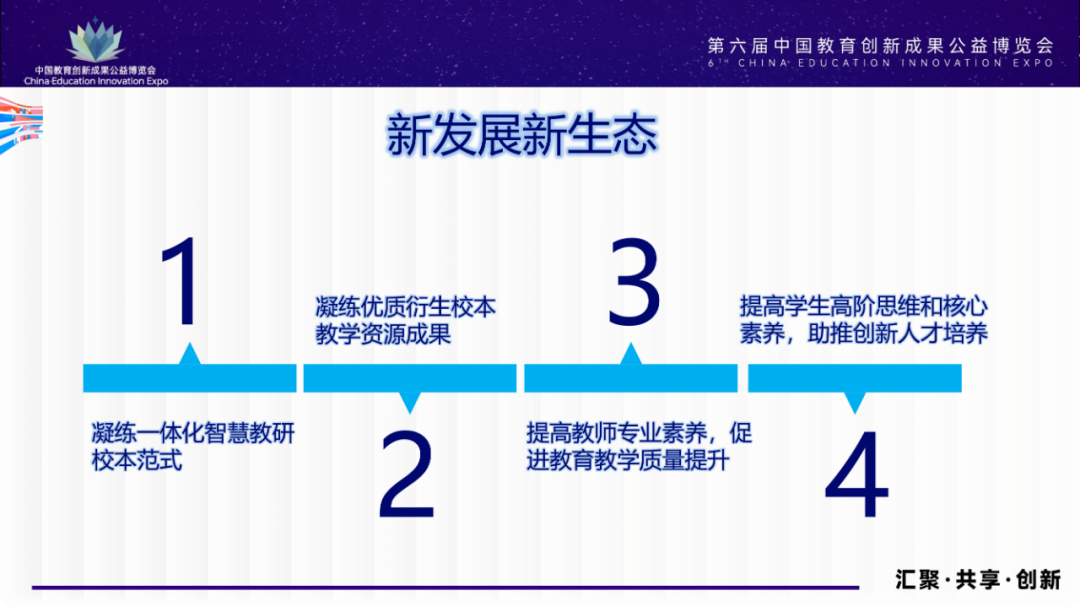 中国教育创新成果公益博览会
China Education Innovation Expo

第六届中国教育创新成果公益博览会
6TH CHINA EDUCATION INNOVATION EXPO

新发展新生态

1

凝练一体化智慧教研校本范式

凝练优质衍生校本教学资源成果

2

3

提高教师专业素养，促进教育教学质量提升

提高学生高阶思维和核心素养，助推创新人才培养

4

汇聚·共享·创新